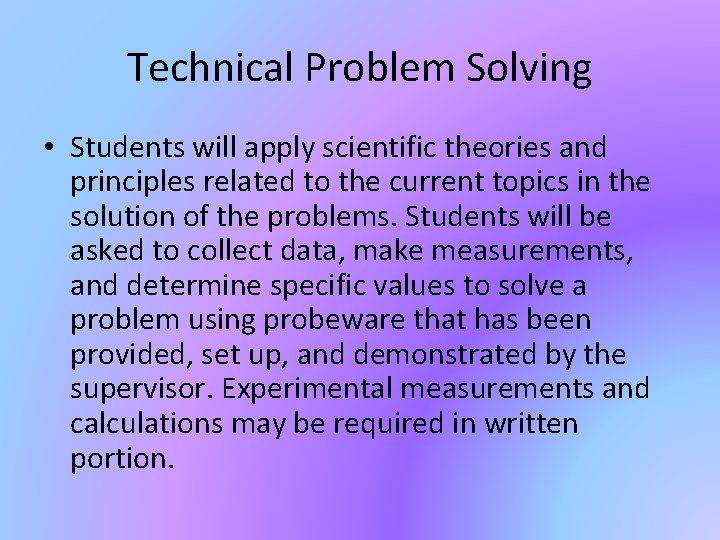 Technical Problem Solving

• Students will apply scientific theories and principles related to the current topics in the solution of the problems. Students will be asked to collect data, make measurements, and determine specific values to solve a problem using probeware that has been provided, set up, and demonstrated by the supervisor. Experimental measurements and calculations may be required in written portion.